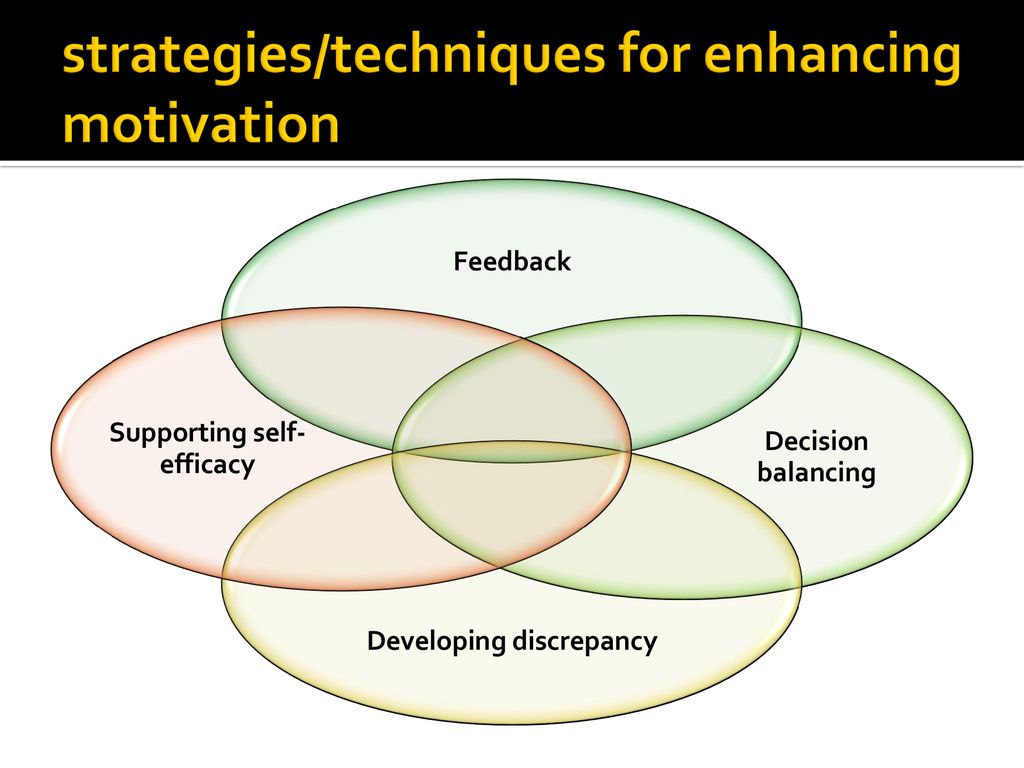 strategies/techniques for enhancing motivation

Feedback

Supporting self-efficacy

Decision balancing

Developing discrepancy